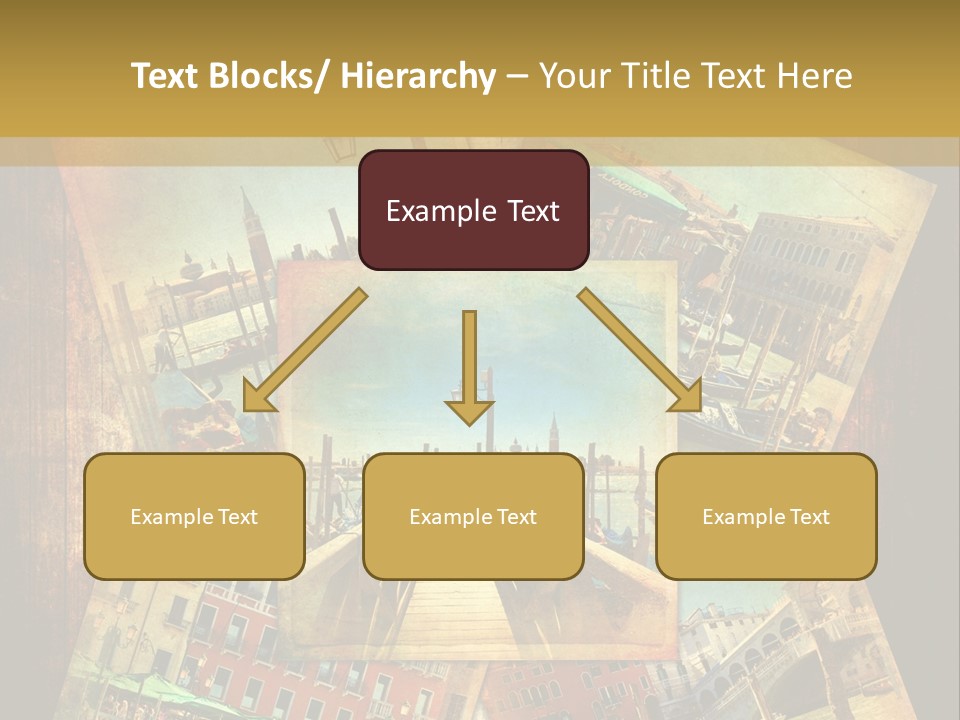 Text Blocks/ Hierarchy – Your Title Text Here

Example Text

Example Text

Example Text

Example Text